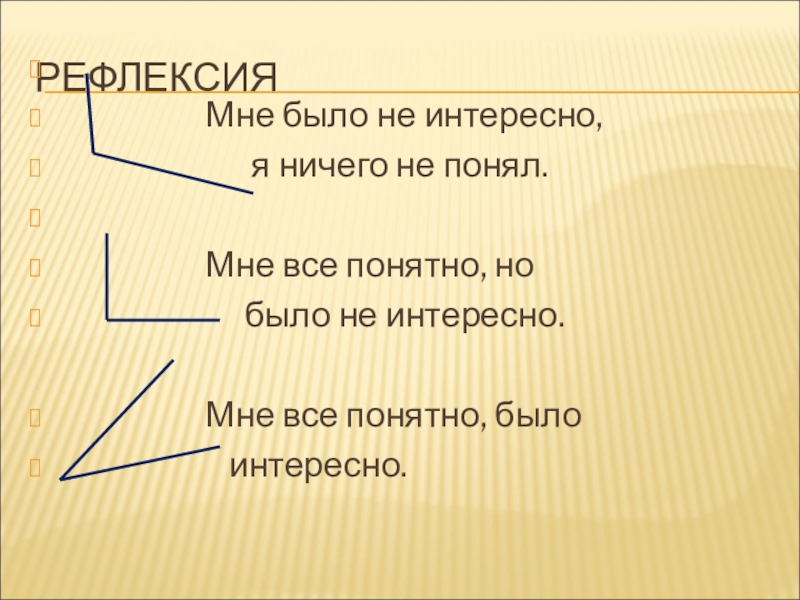 РЕФЛЕКСИЯ

Мне было не интересно, я ничего не понял.

Мне все понятно, но было не интересно.

Мне все понятно, было интересно.